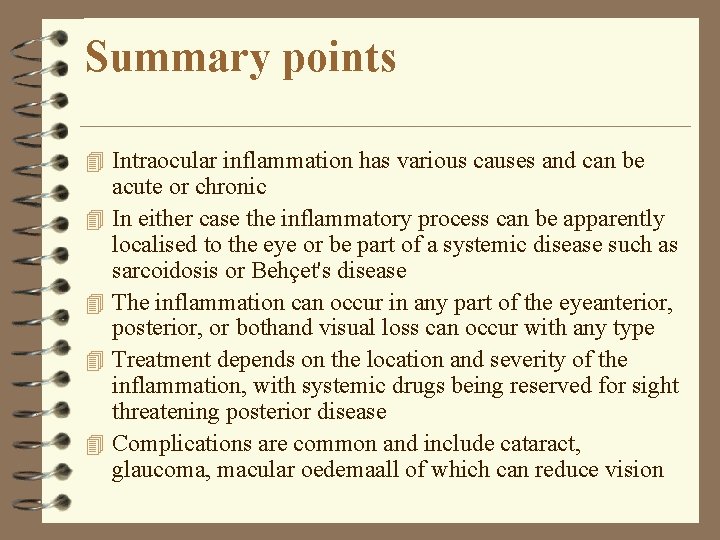 Summary points

Intraocular inflammation has various causes and can be acute or chronic

In either case the inflammatory process can be apparently localised to the eye or be part of a systemic disease such as sarcoidosis or Behçet's disease

The inflammation can occur in any part of the eyeanterior, posterior, or bothand visual loss can occur with any type

Treatment depends on the location and severity of the inflammation, with systemic drugs being reserved for sight threatening posterior disease

Complications are common and include cataract, glaucoma, macular oedemaall of which can reduce vision